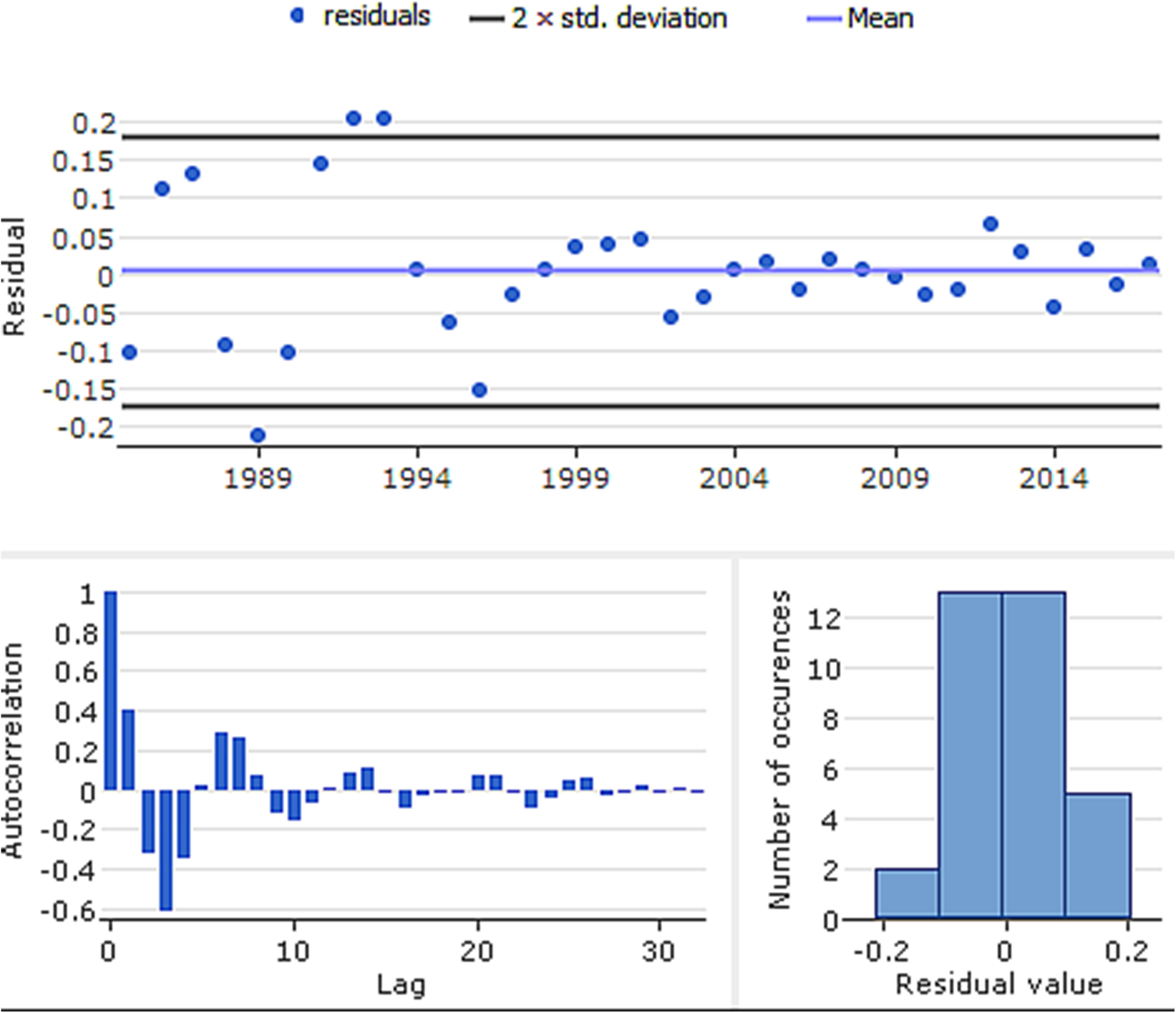 residuals 2 × std. deviation Mean

Residual

0.2
0.15
0.1
0.05
0
-0.05
-0.1
-0.15
-0.2

1989 1994 1999 2004 2009 2014

Autocorrelation

1
0.8
0.6
0.4
0.2
0
-0.2
-0.4
-0.6

0 10 20 30
Lag

Number of occurences

12
10
8
6
4
2
0

-0.2 0 0.2
Residual value